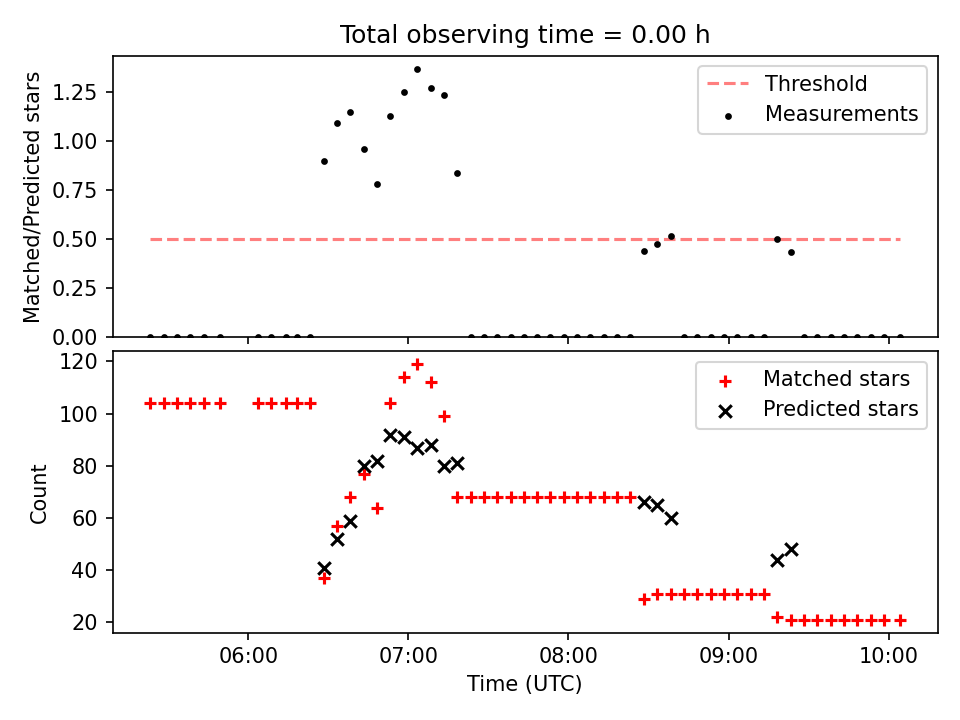 Total observing time = 0.00 h

Matched/Predicted stars

1.25
1.00
0.75
0.50
0.25
0.00

Threshold
Measurements

Count

120
100
80
60
40
20

Matched stars
Predicted stars

06:00
07:00
08:00
09:00
10:00

Time (UTC)